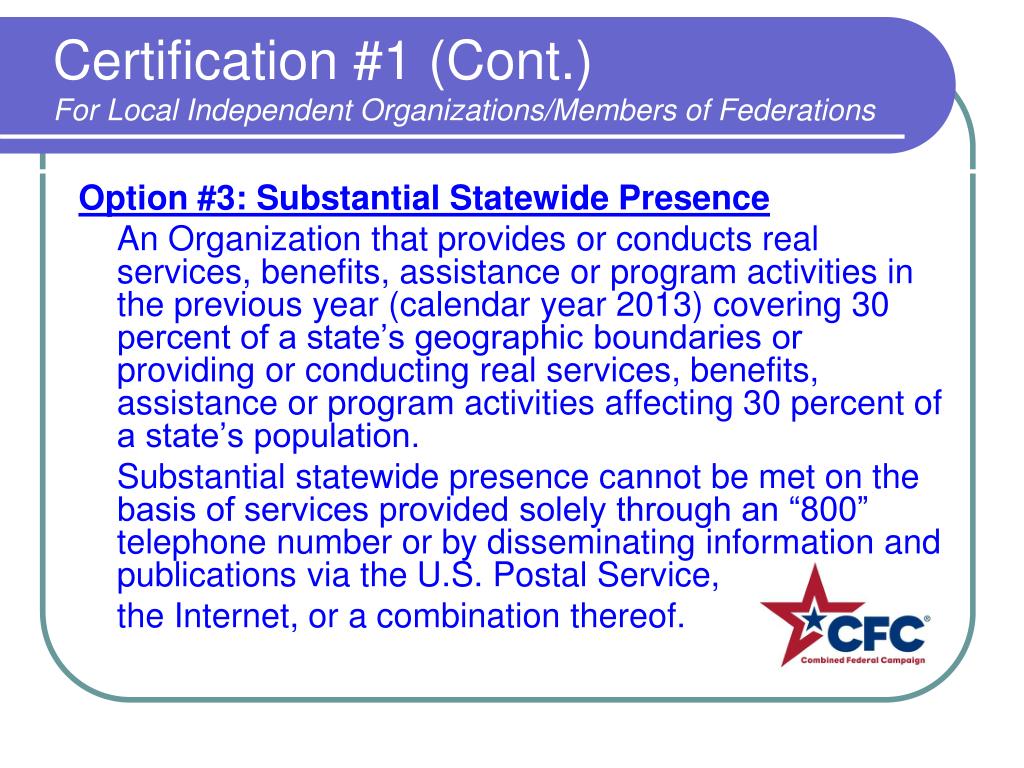 Certification #1 (Cont.)
For Local Independent Organizations/Members of Federations

Option #3: Substantial Statewide Presence

An Organization that provides or conducts real services, benefits, assistance or program activities in the previous year (calendar year 2013) covering 30 percent of a state's geographic boundaries or providing or conducting real services, benefits, assistance or program activities affecting 30 percent of a state's population.

Substantial statewide presence cannot be met on the basis of services provided solely through an "800" telephone number or by disseminating information and publications via the U.S. Postal Service,

the Internet, or a combination thereof.

CFC®
Combined Federal Campaign